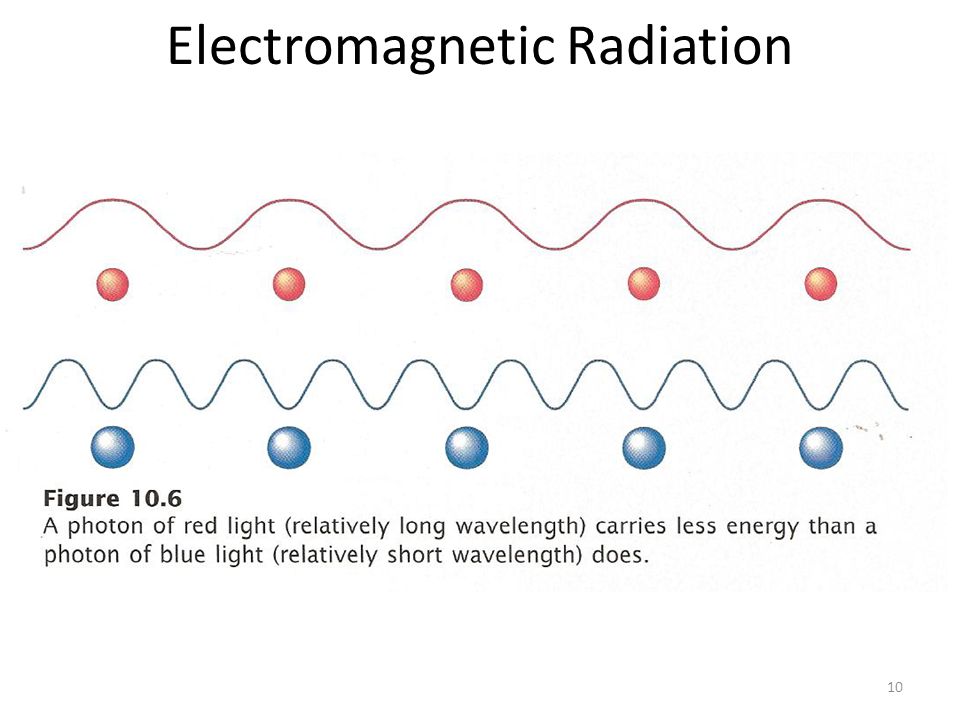 Electromagnetic Radiation

Figure 10.6
A photon of red light (relatively long wavelength) carries less energy than a photon of blue light (relatively short wavelength) does.

10